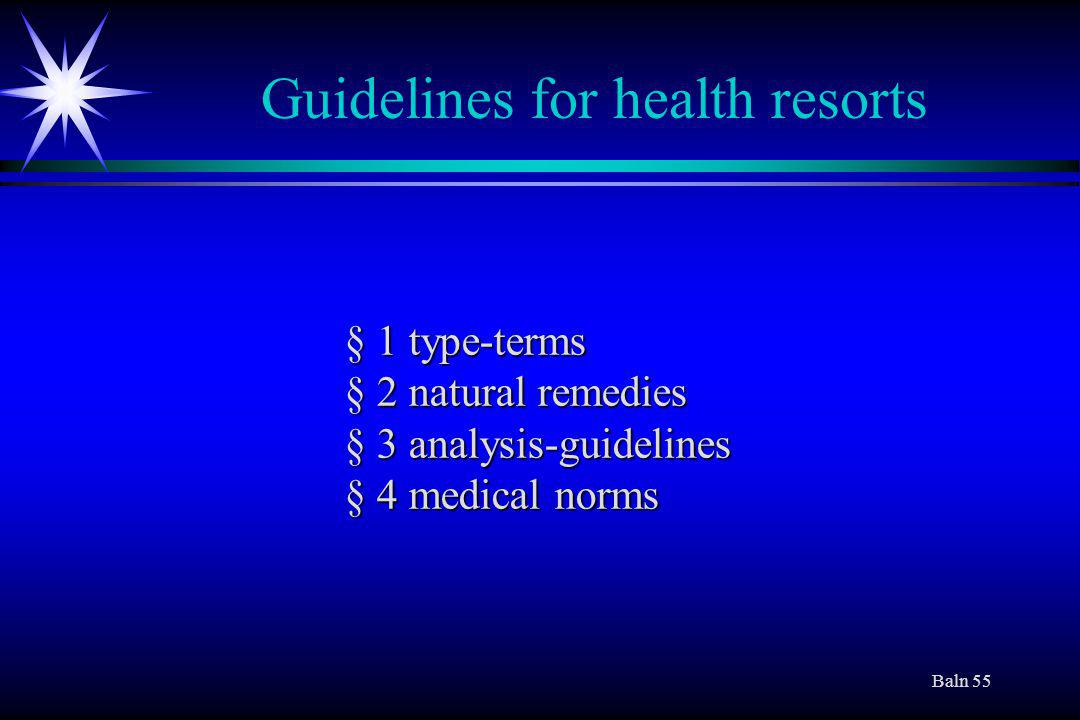 Guidelines for health resorts

§ 1 type-terms
§ 2 natural remedies
§ 3 analysis-guidelines
§ 4 medical norms

Baln 55